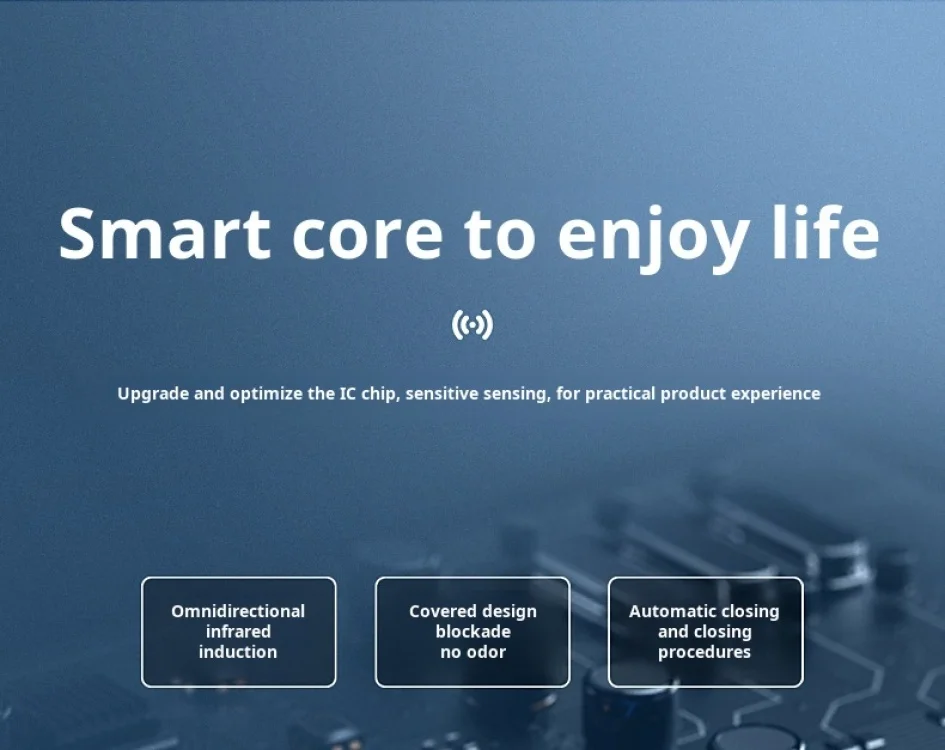 Smart core to enjoy life

Upgrade and optimize the IC chip, sensitive sensing, for practical product experience

Omnidirectional infrared induction

Covered design blockade no odor

Automatic closing and closing procedures